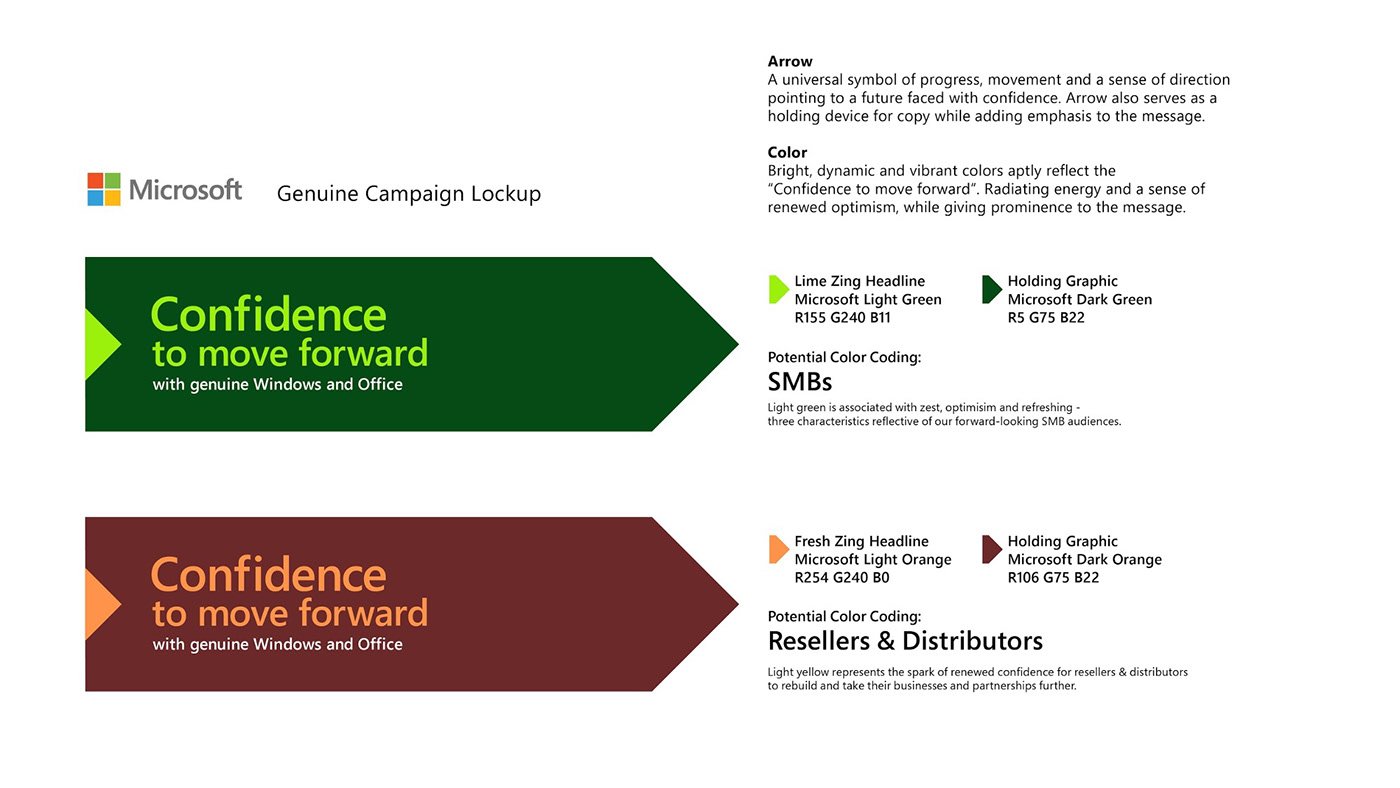 Microsoft Genuine Campaign Lockup

Arrow
A universal symbol of progress, movement and a sense of direction pointing to a future faced with confidence. Arrow also serves as a holding device for copy while adding emphasis to the message.

Color
Bright, dynamic and vibrant colors aptly reflect the "Confidence to move forward". Radiating energy and a sense of renewed optimism, while giving prominence to the message.

Confidence
to move forward
with genuine Windows and Office

Lime Zing Headline
Microsoft Light Green
R155 G240 B11

Holding Graphic
Microsoft Dark Green
R5 G75 B22

Potential Color Coding:
SMBs
Light green is associated with zest, optimisim and refreshing - three characteristics reflective of our forward-looking SMB audiences.

Confidence
to move forward
with genuine Windows and Office

Fresh Zing Headline
Microsoft Light Orange
R254 G240 B0

Holding Graphic
Microsoft Dark Orange
R106 G75 B22

Potential Color Coding:
Resellers & Distributors
Light yellow represents the spark of renewed confidence for resellers & distributors to rebuild and take their businesses and partnerships further.